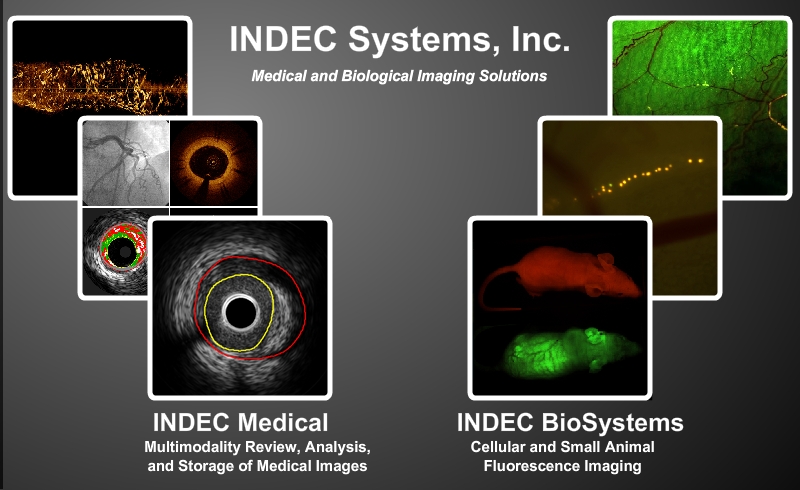 INDEC Systems, Inc.

Medical and Biological Imaging Solutions

INDEC Medical

Multimodality Review, Analysis, and Storage of Medical Images

INDEC BioSystems

Cellular and Small Animal Fluorescence Imaging